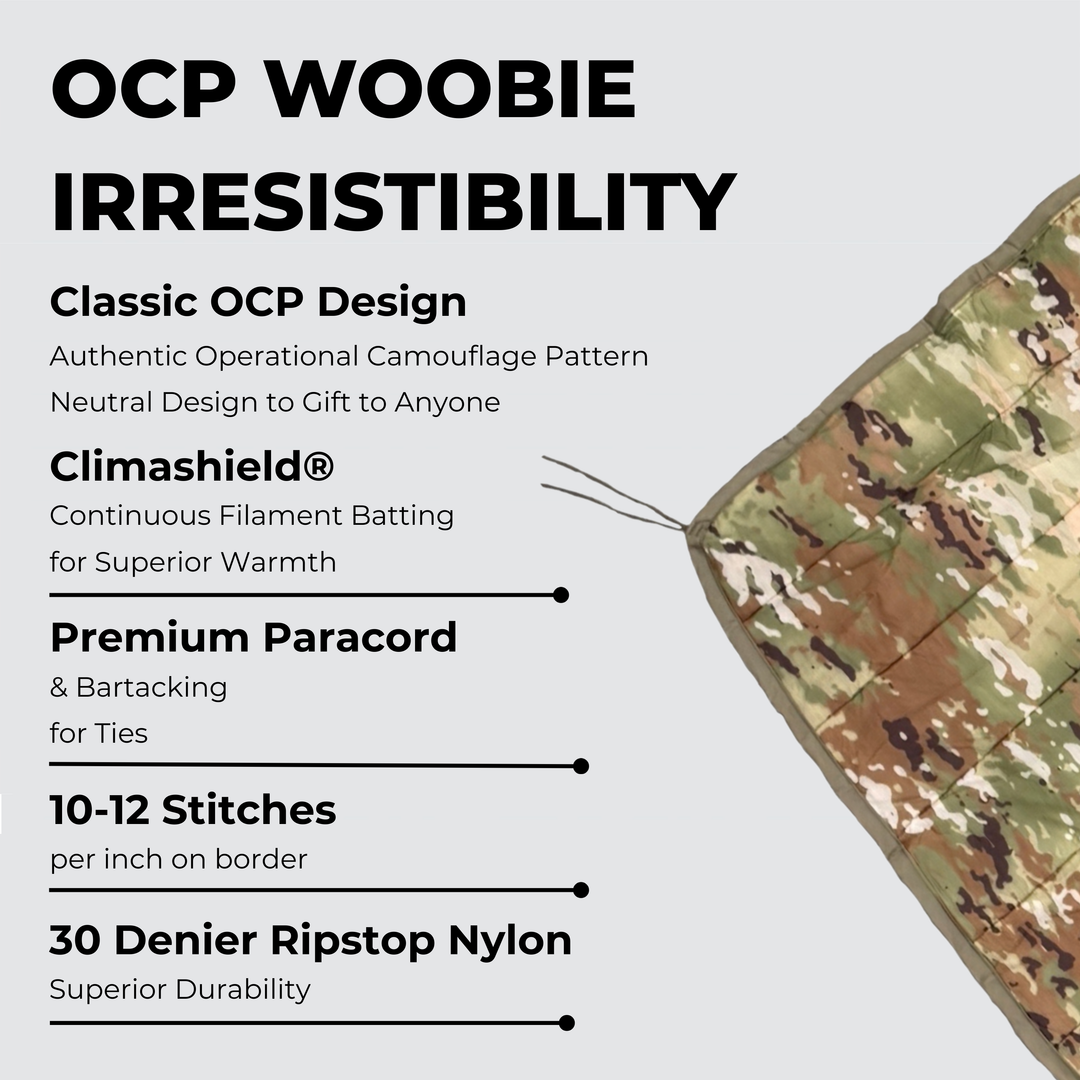 OCP WOOBIE IRRESISTIBILITY

Classic OCP Design
Authentic Operational Camouflage Pattern
Neutral Design to Gift to Anyone

Climashield®
Continuous Filament Batting
for Superior Warmth

Premium Paracord
& Bartacking
for Ties

10-12 Stitches
per inch on border

30 Denier Ripstop Nylon
Superior Durability